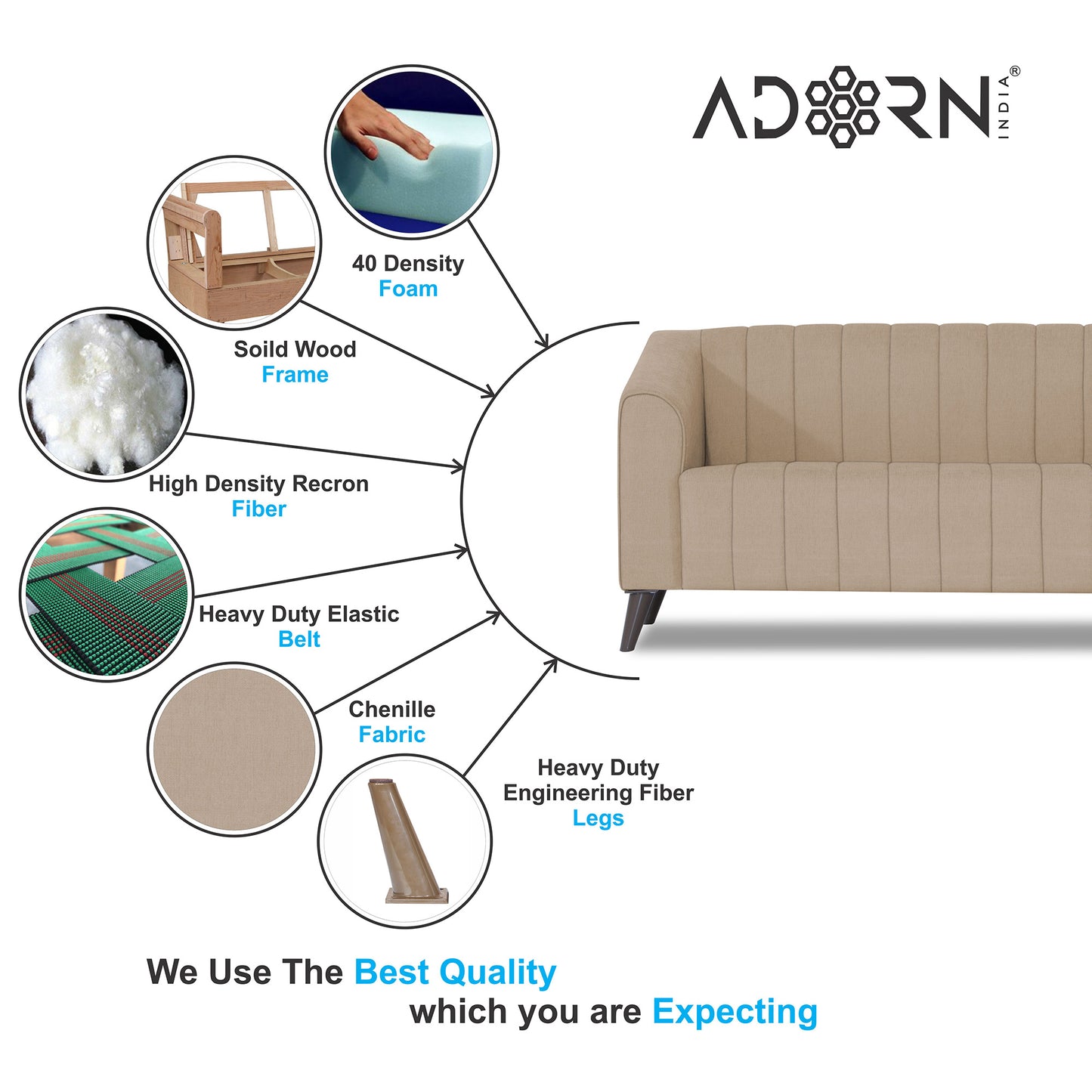 ADORN INDIA®

40 Density
Foam

Soild Wood
Frame

High Density Recron
Fiber

Heavy Duty Elastic
Belt

Chenille
Fabric

Heavy Duty
Engineering Fiber
Legs

We Use The Best Quality
which you are Expecting